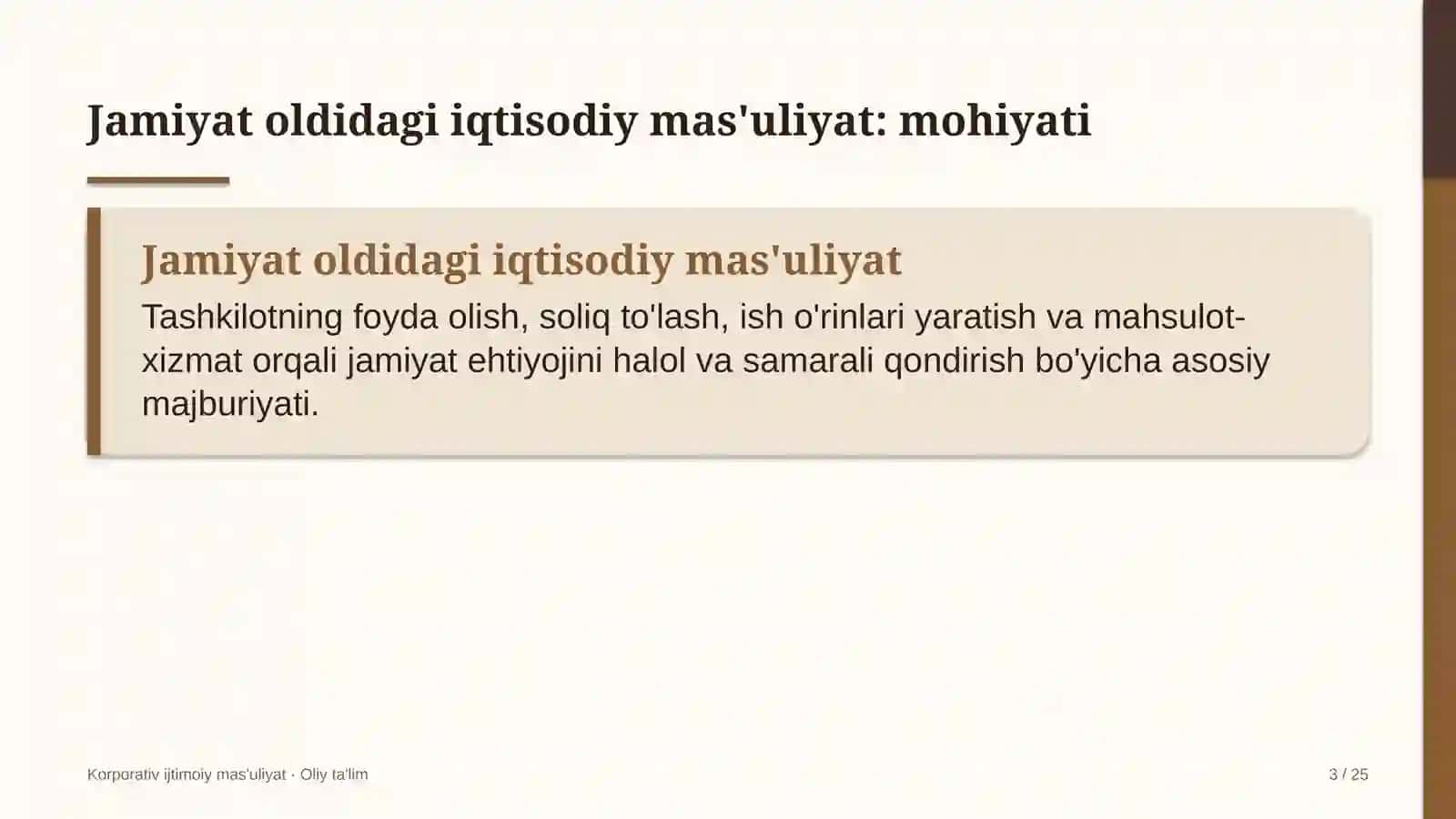 Jamiyat oldidagi iqtisodiy mas'uliyat: mohiyati

Jamiyat oldidagi iqtisodiy mas'uliyat

Tashkilotning foyda olish, soliq to'lash, ish o'rinlari yaratish va mahsulot-xizmat orqali jamiyat ehtiyojini halol va samarali qondirish bo'yicha asosiy majburiyati.

Korporativ ijtimoiy mas'uliyat · Oliy ta'lim

3 / 25